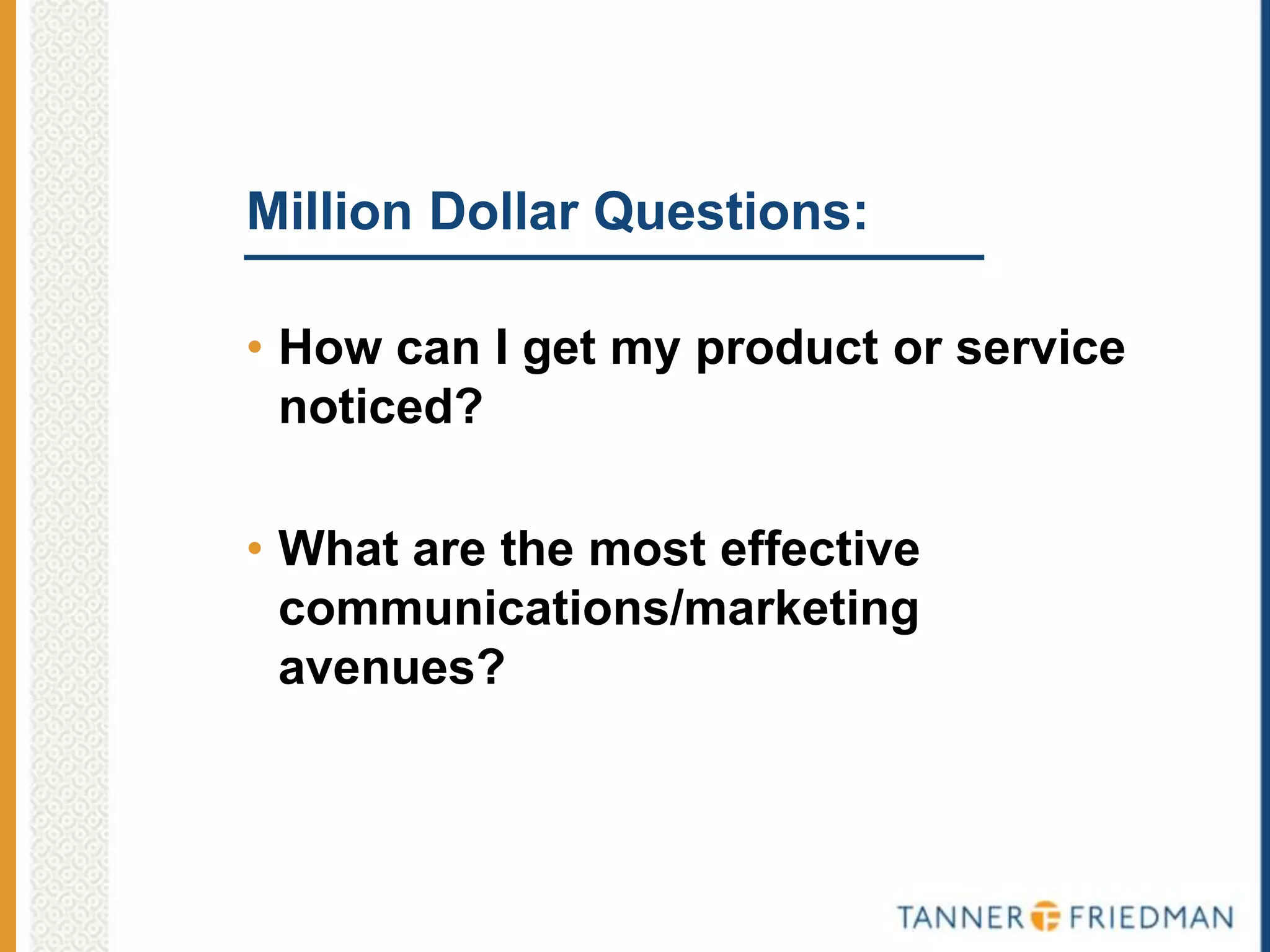 Million Dollar Questions:

• How can I get my product or service noticed?

• What are the most effective communications/marketing avenues?

TANNER FRIEDMAN